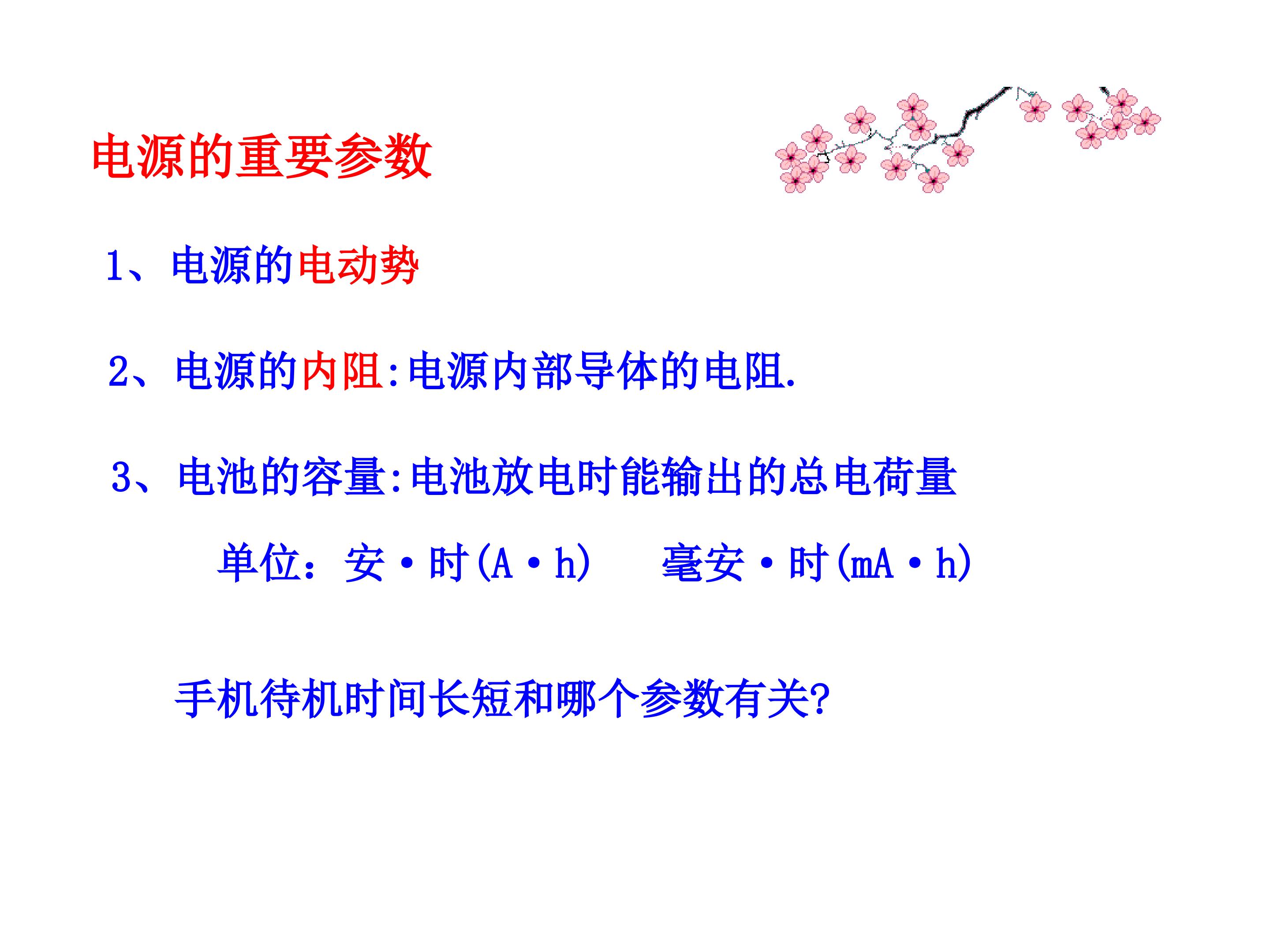 电源的重要参数

1、电源的电动势

2、电源的内阻:电源内部导体的电阻.

3、电池的容量:电池放电时能输出的总电荷量

单位：安·时(A·h)　　毫安·时(mA·h)

手机待机时间长短和哪个参数有关?